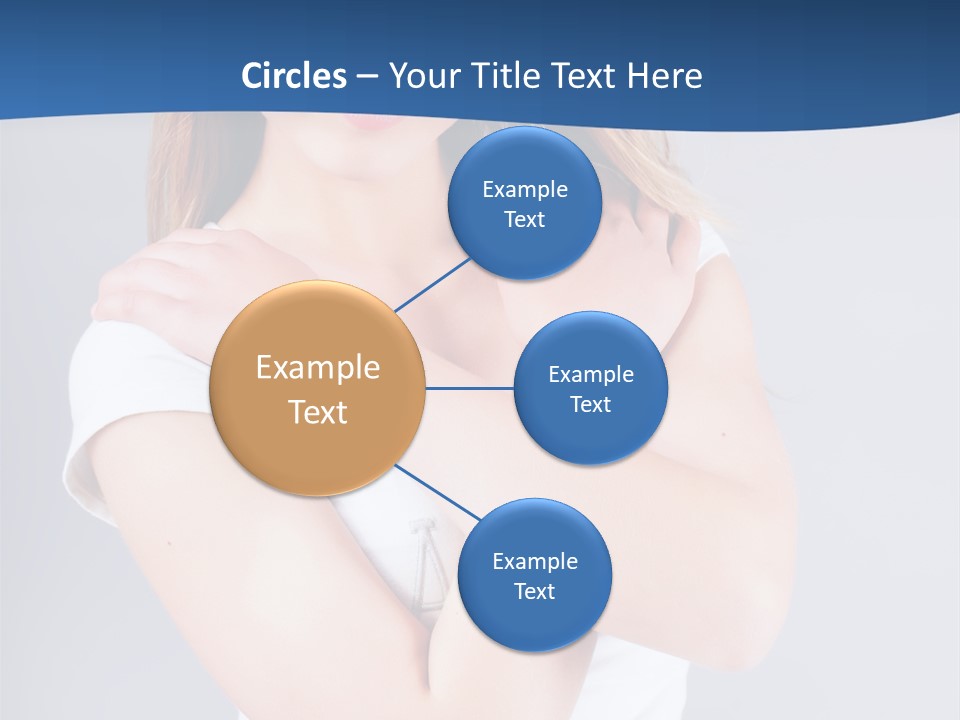 Circles – Your Title Text Here

Example Text

Example Text

Example Text

Example Text